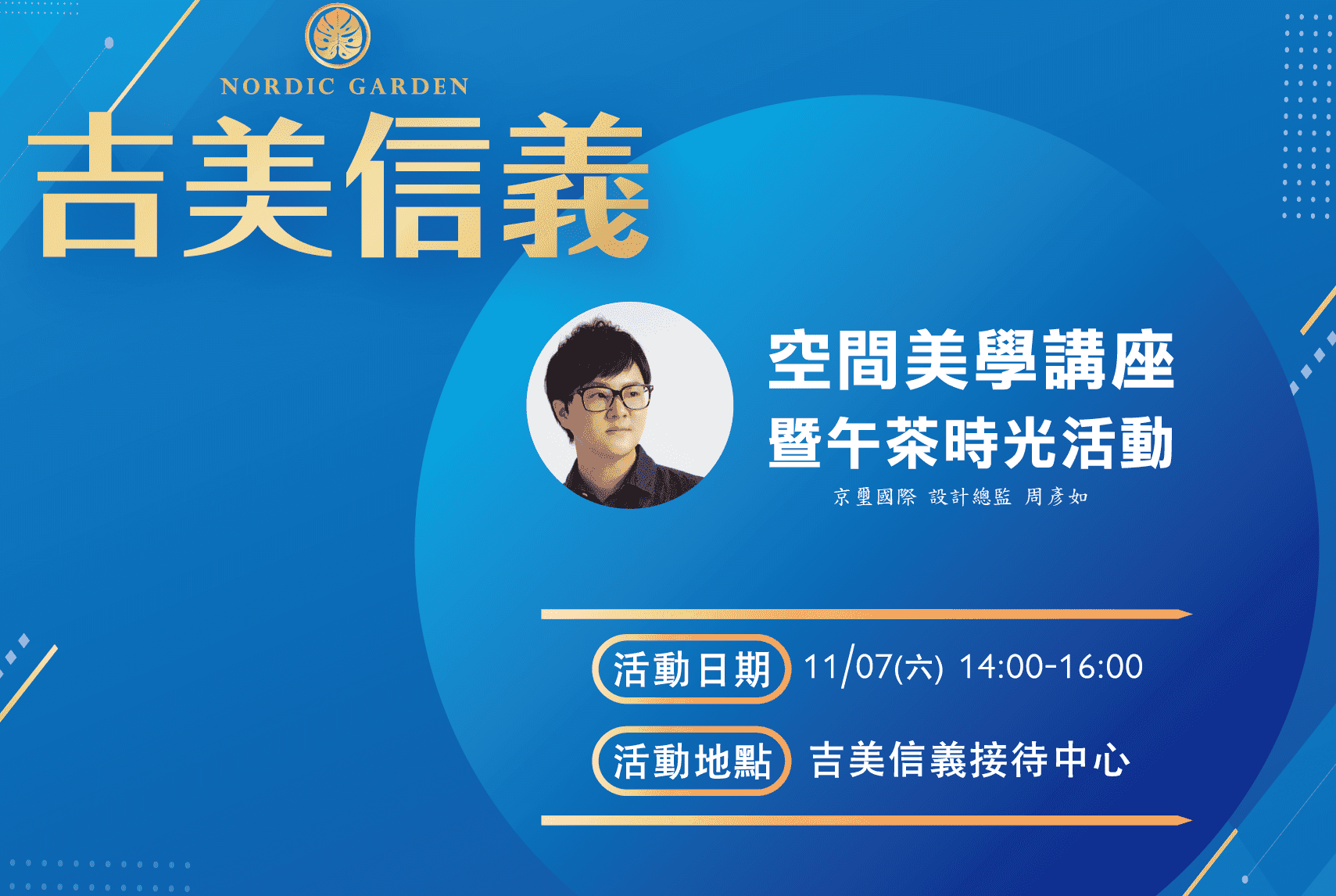 NORDIC GARDEN

吉美信義

空間美學講座
暨午茶時光活動

京璽國際 設計總監 周彥如

活動日期 11/07(六) 14:00-16:00

活動地點 吉美信義接待中心